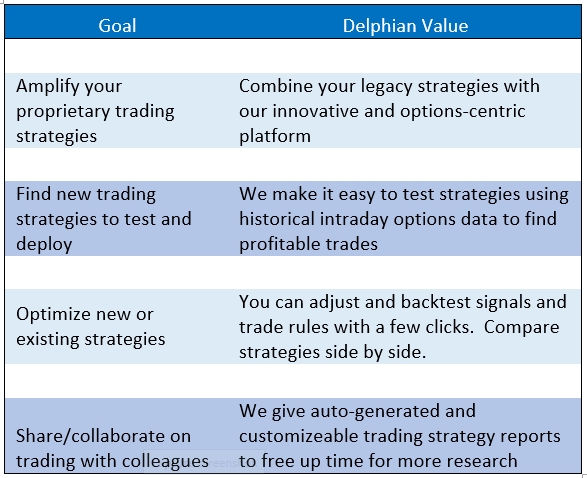 | Goal | Delphian Value |
|---|---|
| Amplify your proprietary trading strategies | Combine your legacy strategies with our innovative and options-centric platform |
| Find new trading strategies to test and deploy | We make it easy to test strategies using historical intraday options data to find profitable trades |
| Optimize new or existing strategies | You can adjust and backtest signals and trade rules with a few clicks. Compare strategies side by side. |
| Share/collaborate on trading with colleagues | We give auto-generated and customizeable trading strategy reports to free up time for more research |